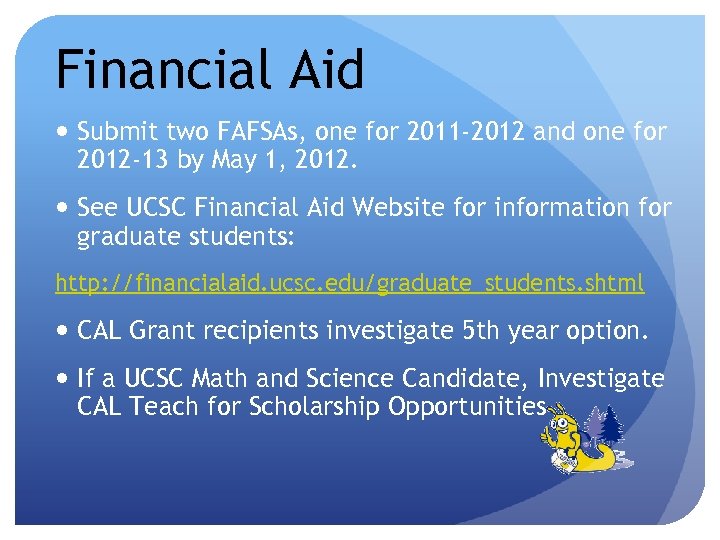 Financial Aid

• Submit two FAFSAs, one for 2011-2012 and one for 2012-13 by May 1, 2012.

• See UCSC Financial Aid Website for information for graduate students:

http://financialaid.ucsc.edu/graduate_students.shtml

• CAL Grant recipients investigate 5th year option.

• If a UCSC Math and Science Candidate, Investigate CAL Teach for Scholarship Opportunities